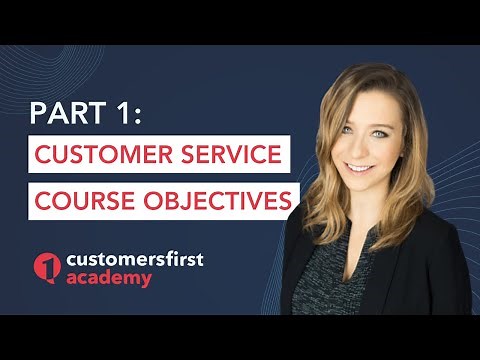 PART 1:

CUSTOMER SERVICE
COURSE OBJECTIVES

1 customersfirst
academy